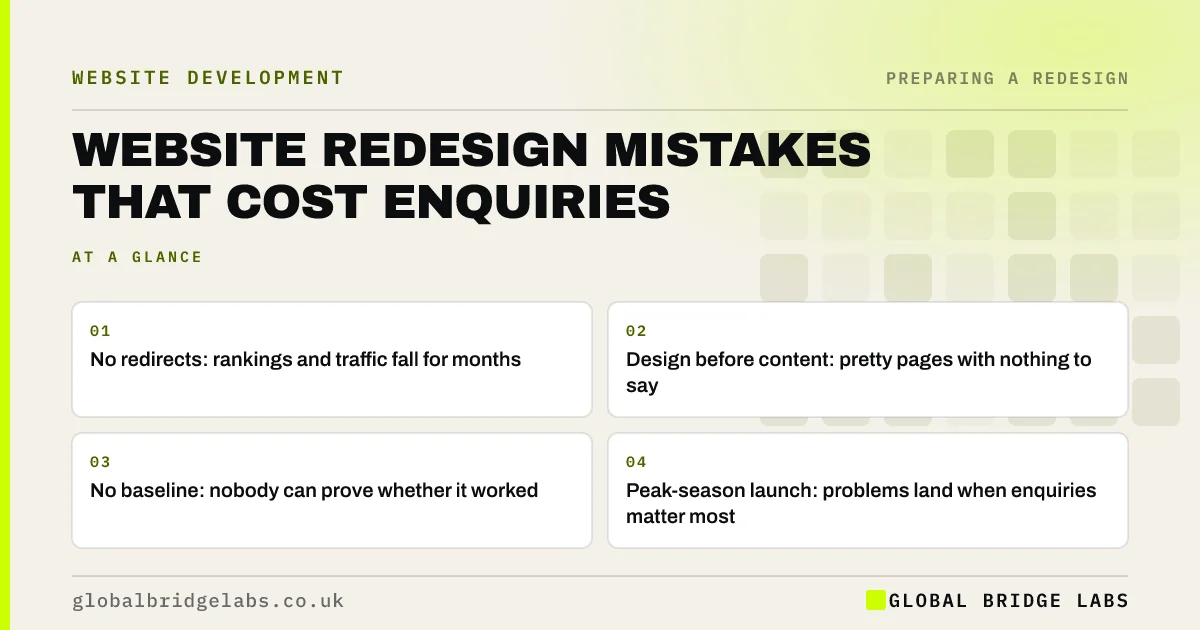 WEBSITE DEVELOPMENT

PREPARING A REDESIGN

WEBSITE REDESIGN MISTAKES THAT COST ENQUIRIES

AT A GLANCE

01
No redirects: rankings and traffic fall for months

02
Design before content: pretty pages with nothing to say

03
No baseline: nobody can prove whether it worked

04
Peak-season launch: problems land when enquiries matter most

globalbridgelabs.co.uk

GLOBAL BRIDGE LABS